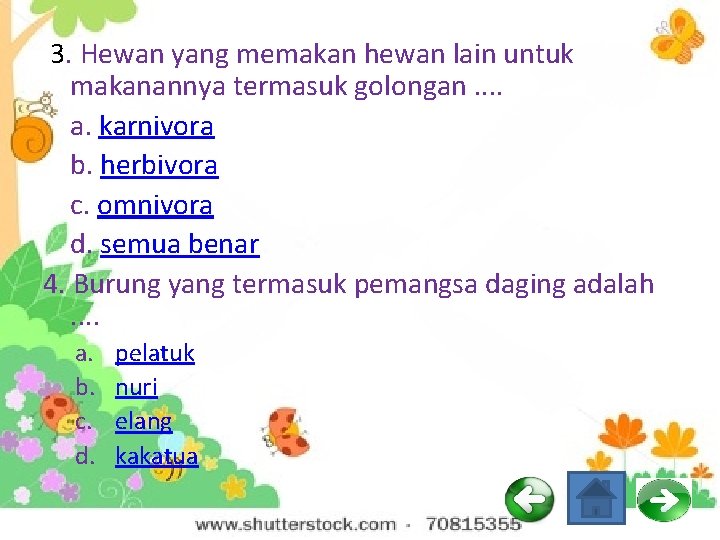 3. Hewan yang memakan hewan lain untuk makanannya termasuk golongan ....

a. karnivora

b. herbivora

c. omnivora

d. semua benar

4. Burung yang termasuk pemangsa daging adalah ....

a. pelatuk

b. nuri

c. elang

d. kakatua

www.shutterstock.com · 70815355